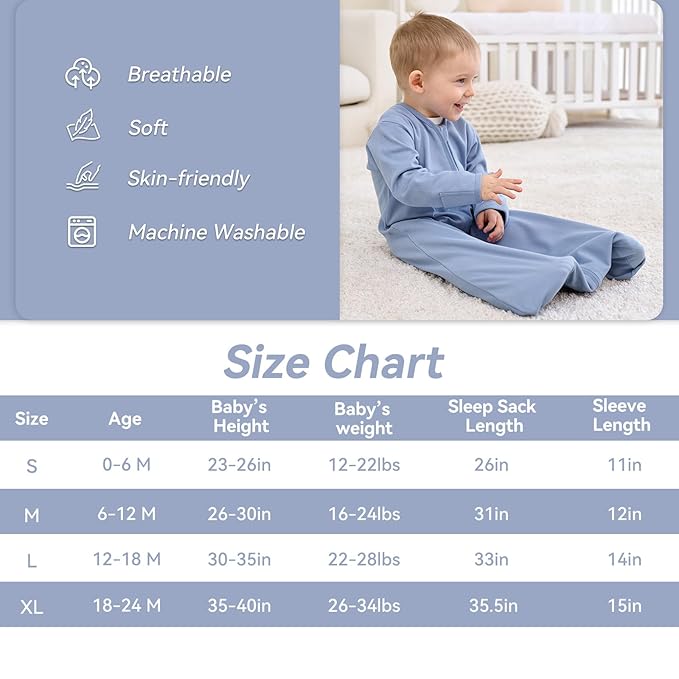 Breathable

Soft

Skin-friendly

Machine Washable

Size Chart

| Size | Age | Baby's Height | Baby's weight | Sleep Sack Length | Sleeve Length |
|---|---|---|---|---|---|
| S | 0-6 M | 23-26in | 12-22lbs | 26in | 11in |
| M | 6-12 M | 26-30in | 16-24lbs | 31in | 12in |
| L | 12-18 M | 30-35in | 22-28lbs | 33in | 14in |
| XL | 18-24 M | 35-40in | 26-34lbs | 35.5in | 15in |